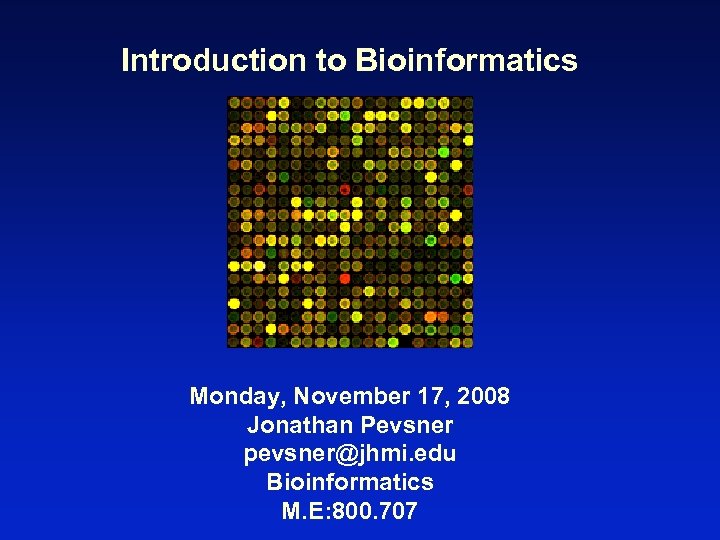 Introduction to Bioinformatics

Monday, November 17, 2008
Jonathan Pevsner
pevsner@jhmi.edu
Bioinformatics
M.E:800.707